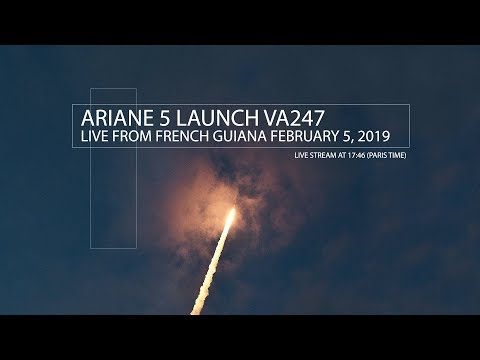 ARIANE 5 LAUNCH VA247
LIVE FROM FRENCH GUIANA FEBRUARY 5, 2019

LIVE STREAM AT 17:46 (PARIS TIME)